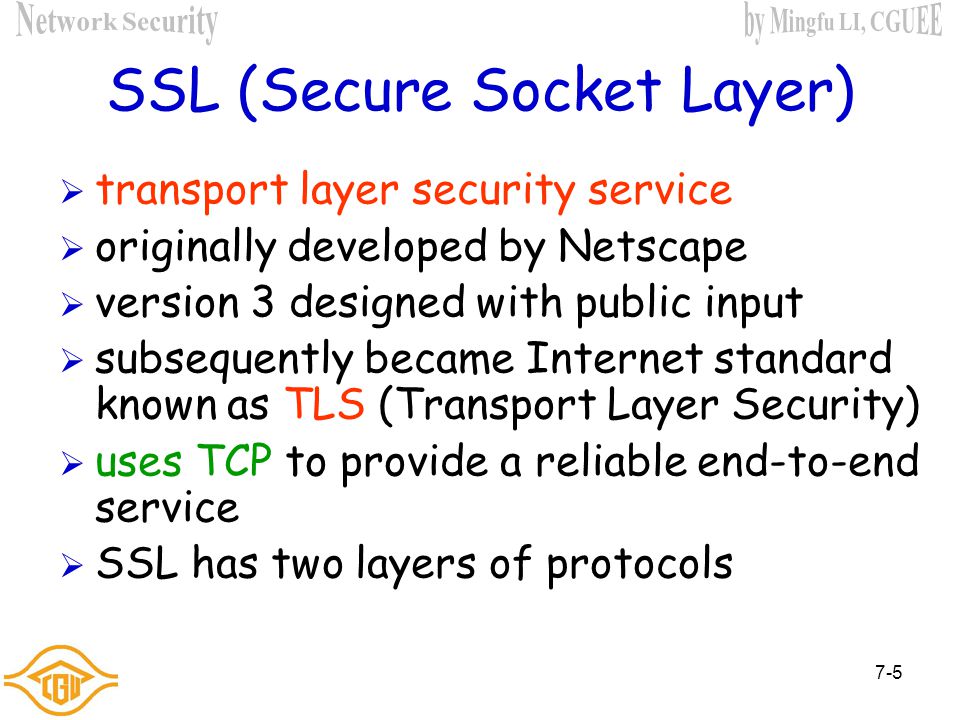 Network Security

by Mingfu LI, CGUEE

SSL (Secure Socket Layer)

➢ transport layer security service
➢ originally developed by Netscape
➢ version 3 designed with public input
➢ subsequently became Internet standard known as TLS (Transport Layer Security)
➢ uses TCP to provide a reliable end-to-end service
➢ SSL has two layers of protocols

CGU

7-5